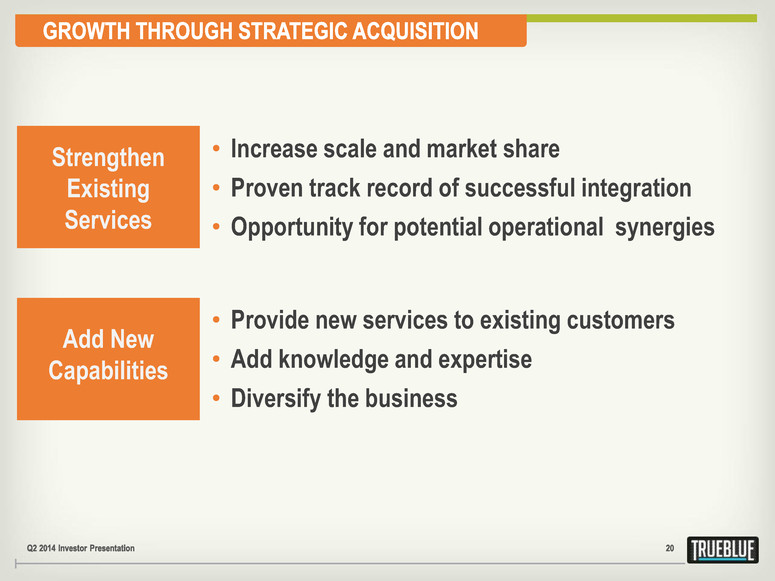 GROWTH THROUGH STRATEGIC ACQUISITION

Strengthen Existing Services

• Increase scale and market share
• Proven track record of successful integration
• Opportunity for potential operational synergies

Add New Capabilities

• Provide new services to existing customers
• Add knowledge and expertise
• Diversify the business

Q2 2014 Investor Presentation

20

TRUEBLUE